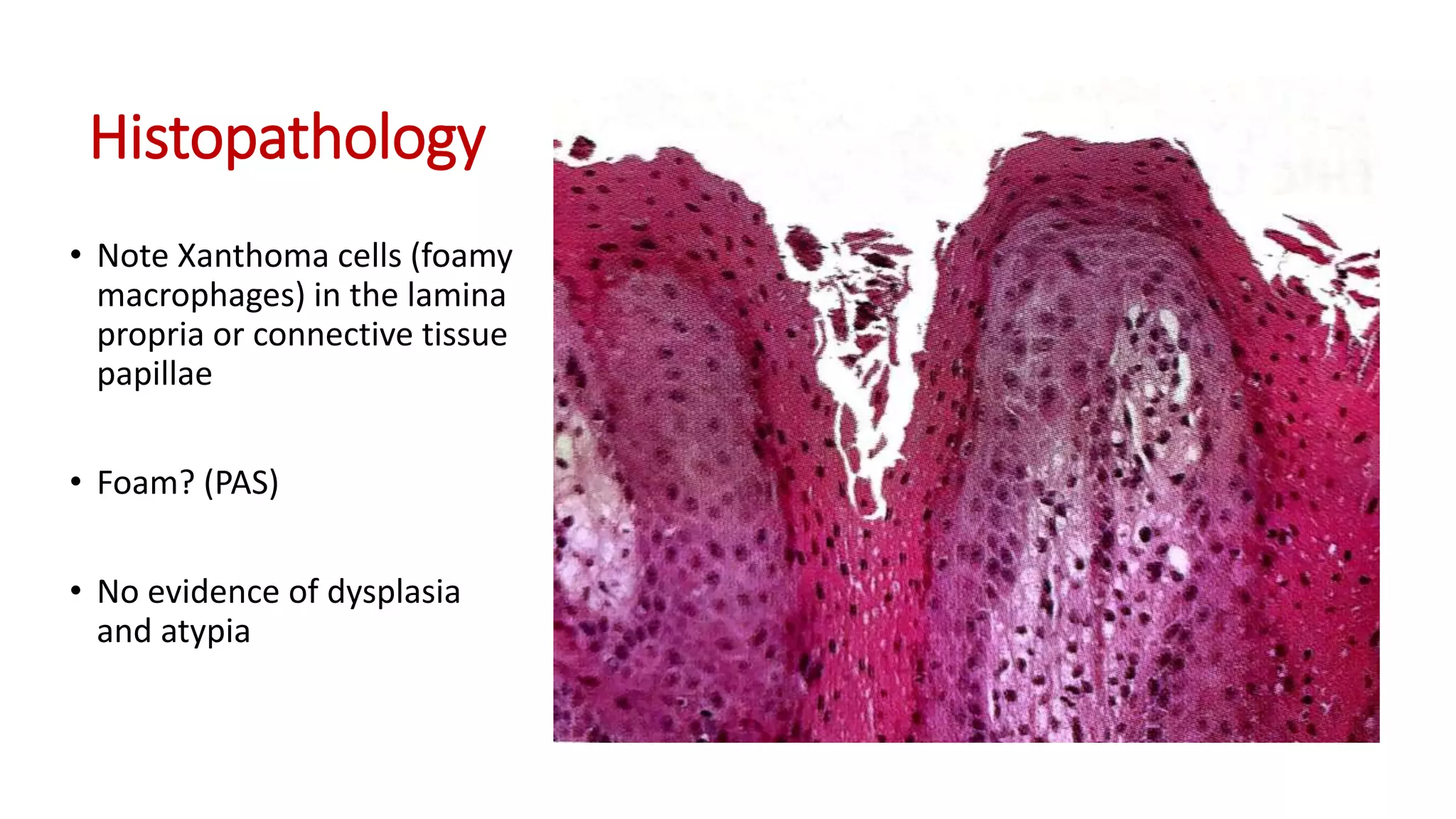 Histopathology

• Note Xanthoma cells (foamy macrophages) in the lamina propria or connective tissue papillae

• Foam? (PAS)

• No evidence of dysplasia and atypia